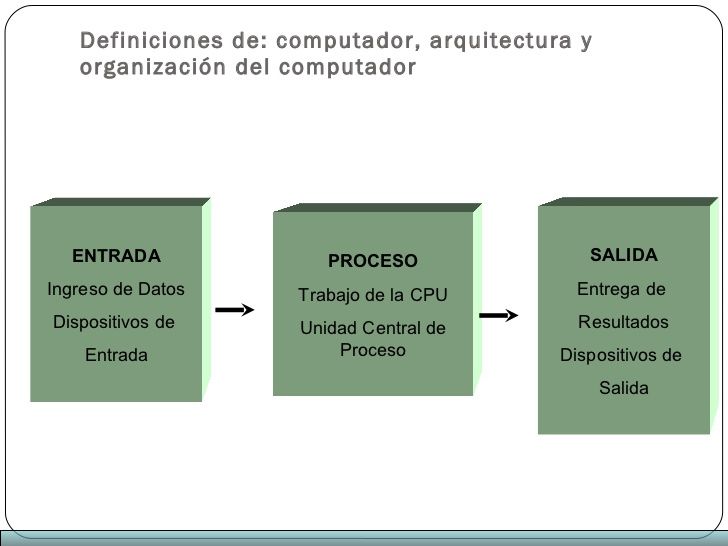 Definiciones de: computador, arquitectura y organización del computador

ENTRADA
Ingreso de Datos
Dispositivos de Entrada

PROCESO
Trabajo de la CPU
Unidad Central de Proceso

SALIDA
Entrega de Resultados
Dispositivos de Salida